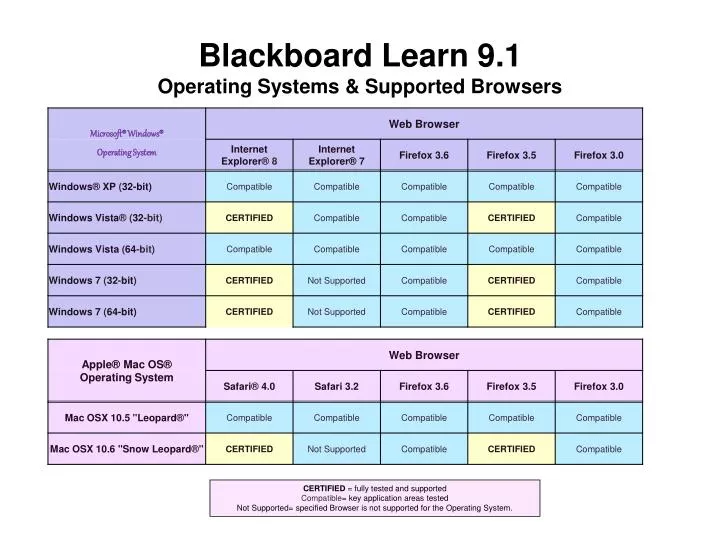 Blackboard Learn 9.1
Operating Systems & Supported Browsers

| Microsoft® Windows® Operating System | Web Browser | | | | |
|---|---|---|---|---|---|
| | Internet Explorer® 8 | Internet Explorer® 7 | Firefox 3.6 | Firefox 3.5 | Firefox 3.0 |
| Windows® XP (32-bit) | Compatible | Compatible | Compatible | Compatible | Compatible |
| Windows Vista® (32-bit) | CERTIFIED | Compatible | Compatible | CERTIFIED | Compatible |
| Windows Vista (64-bit) | Compatible | Compatible | Compatible | Compatible | Compatible |
| Windows 7 (32-bit) | CERTIFIED | Not Supported | Compatible | CERTIFIED | Compatible |
| Windows 7 (64-bit) | CERTIFIED | Not Supported | Compatible | CERTIFIED | Compatible |

| Apple® Mac OS® Operating System | Web Browser | | | | |
|---|---|---|---|---|---|
| | Safari® 4.0 | Safari 3.2 | Firefox 3.6 | Firefox 3.5 | Firefox 3.0 |
| Mac OSX 10.5 "Leopard®" | Compatible | Compatible | Compatible | Compatible | Compatible |
| Mac OSX 10.6 "Snow Leopard®" | CERTIFIED | Not Supported | Compatible | CERTIFIED | Compatible |

CERTIFIED = fully tested and supported
Compatible= key application areas tested
Not Supported= specified Browser is not supported for the Operating System.